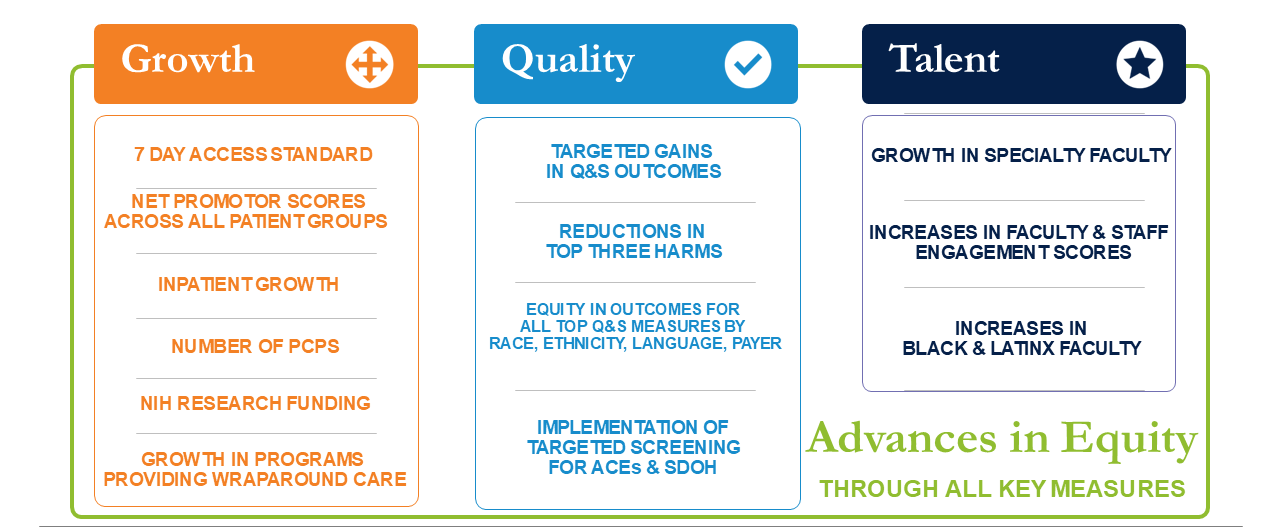 Growth

7 DAY ACCESS STANDARD

NET PROMOTOR SCORES ACROSS ALL PATIENT GROUPS

INPATIENT GROWTH

NUMBER OF PCPS

NIH RESEARCH FUNDING

GROWTH IN PROGRAMS PROVIDING WRAPAROUND CARE

Quality

TARGETED GAINS IN Q&S OUTCOMES

REDUCTIONS IN TOP THREE HARMS

EQUITY IN OUTCOMES FOR ALL TOP Q&S MEASURES BY RACE, ETHNICITY, LANGUAGE, PAYER

IMPLEMENTATION OF TARGETED SCREENING FOR ACEs & SDOH

Talent

GROWTH IN SPECIALTY FACULTY

INCREASES IN FACULTY & STAFF ENGAGEMENT SCORES

INCREASES IN BLACK & LATINX FACULTY

Advances in Equity

THROUGH ALL KEY MEASURES